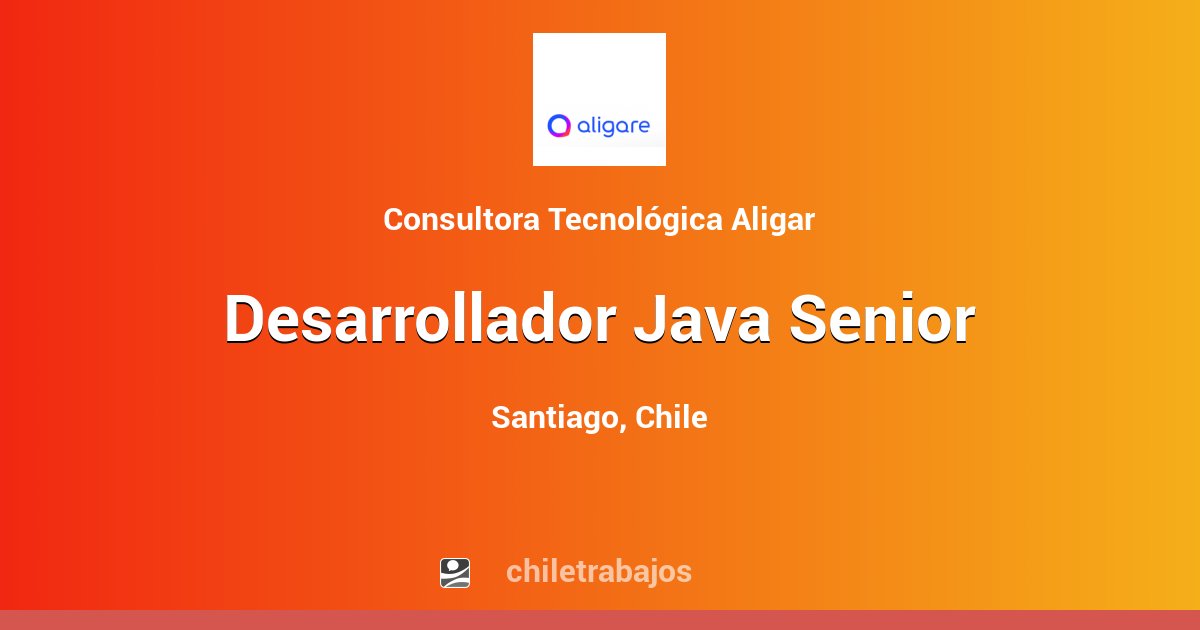 aligare

Consultora Tecnológica Aligar

Desarrollador Java Senior

Santiago, Chile

chiletrabajos